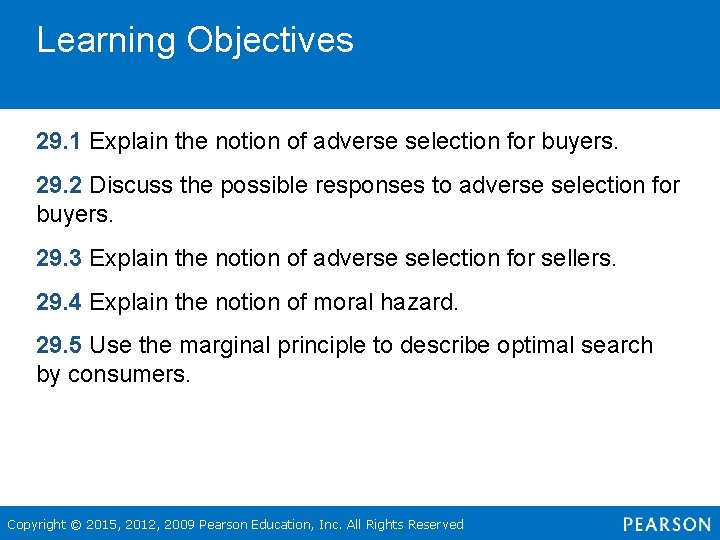 Learning Objectives

29.1 Explain the notion of adverse selection for buyers.

29.2 Discuss the possible responses to adverse selection for buyers.

29.3 Explain the notion of adverse selection for sellers.

29.4 Explain the notion of moral hazard.

29.5 Use the marginal principle to describe optimal search by consumers.

Copyright © 2015, 2012, 2009 Pearson Education, Inc. All Rights Reserved

PEARSON